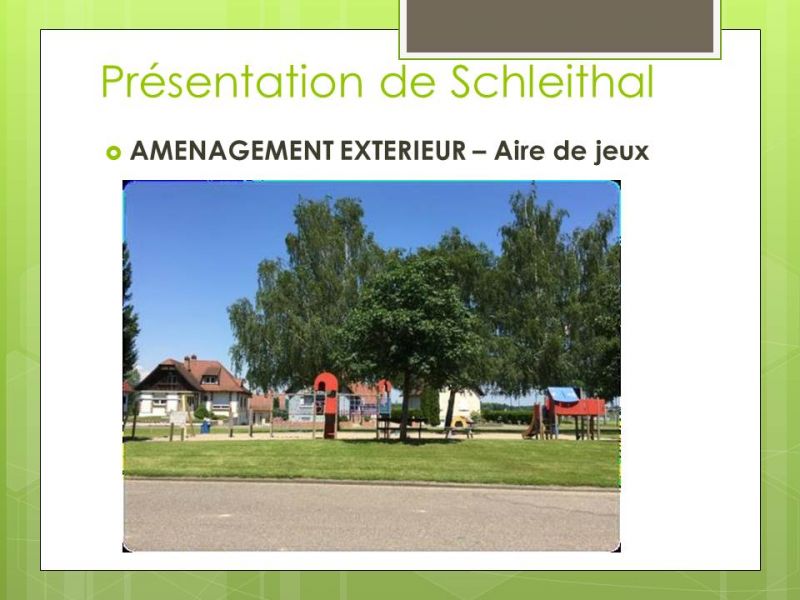 Présentation de Schleithal

AMENAGEMENT EXTERIEUR – Aire de jeux